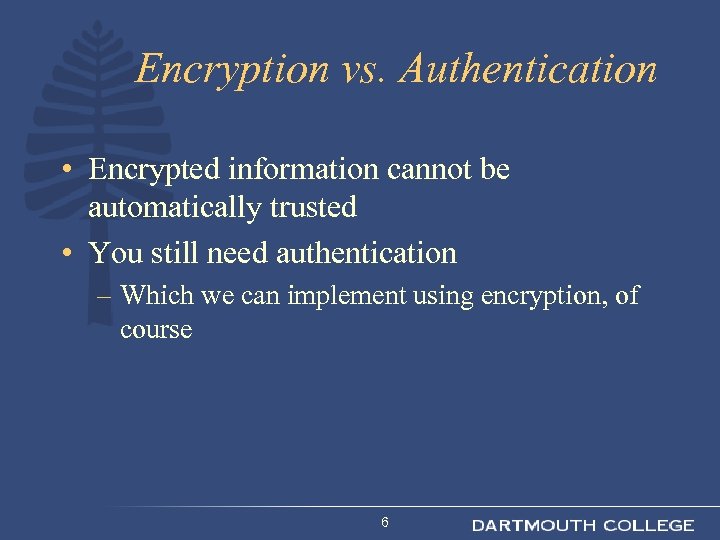 Encryption vs. Authentication

• Encrypted information cannot be automatically trusted

• You still need authentication

– Which we can implement using encryption, of course

6

DARTMOUTH COLLEGE